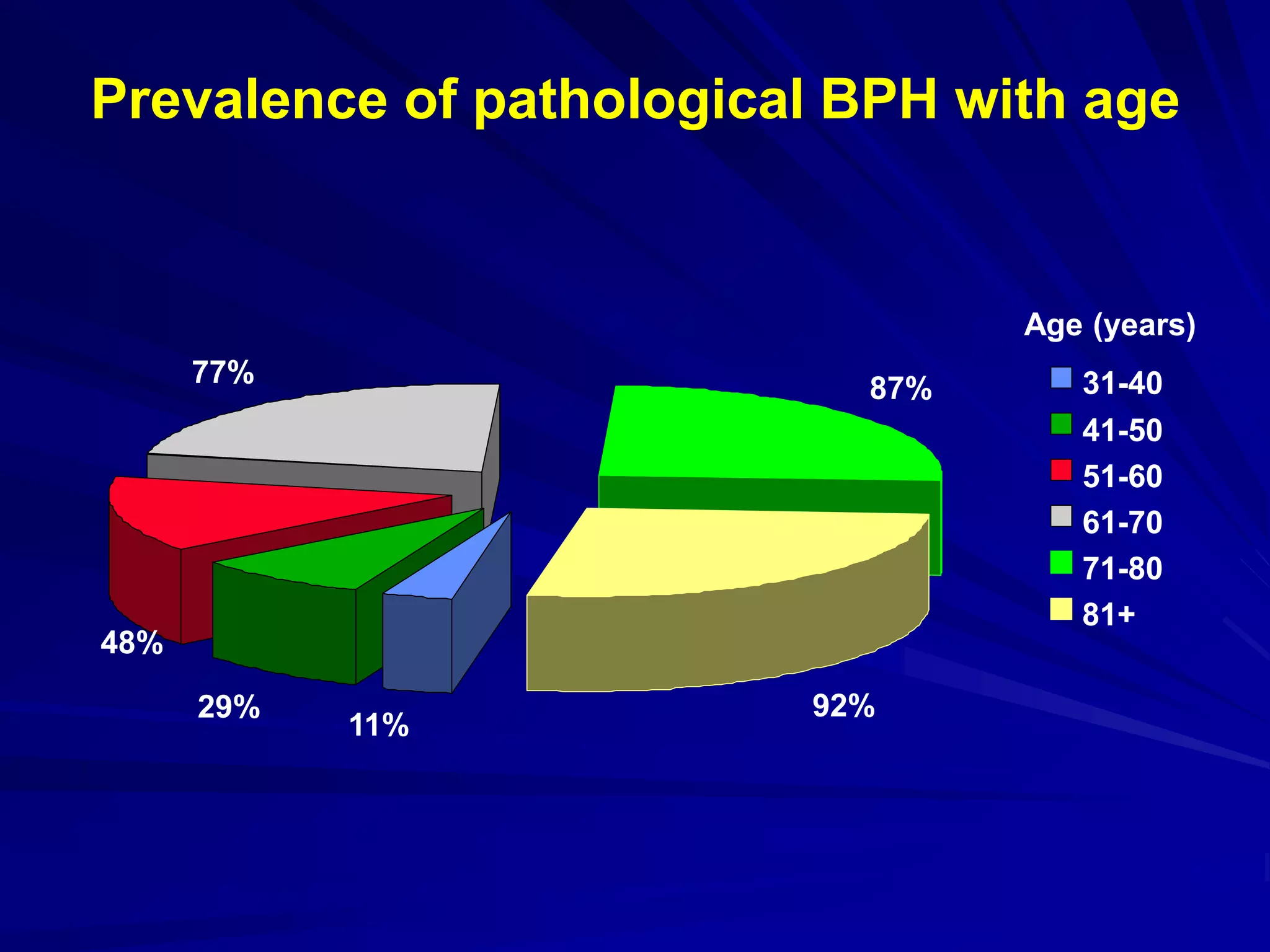 Prevalence of pathological BPH with age

77%

87%

48%

29%

11%

92%

Age (years)

31-40
41-50
51-60
61-70
71-80
81+